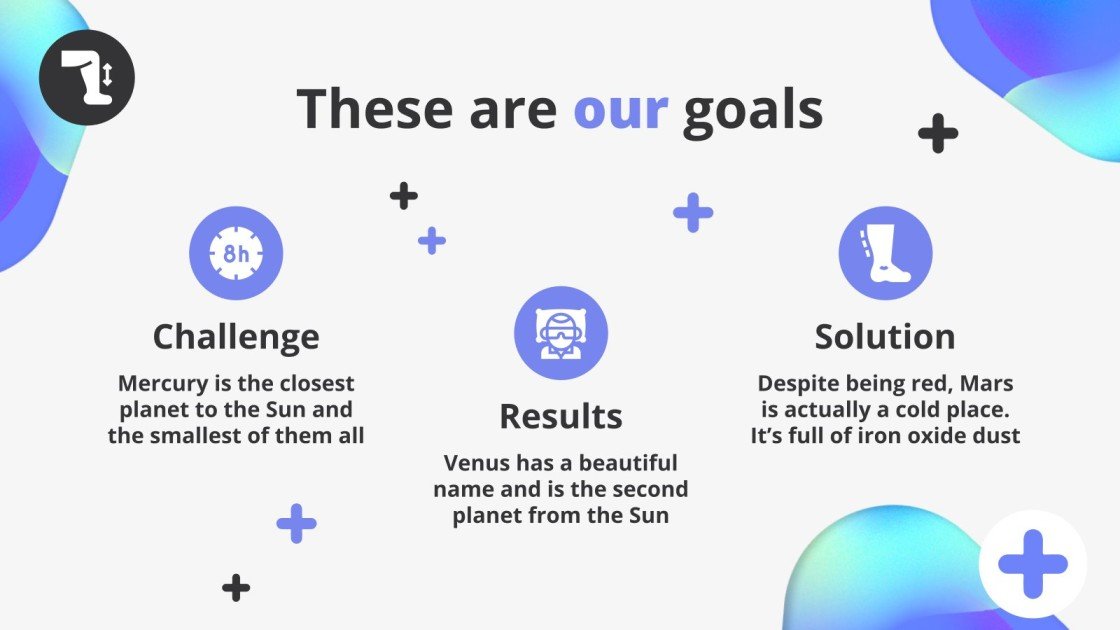 These are our goals

8h

Challenge

Mercury is the closest planet to the Sun and the smallest of them all

Results

Venus has a beautiful name and is the second planet from the Sun

Solution

Despite being red, Mars is actually a cold place. It's full of iron oxide dust